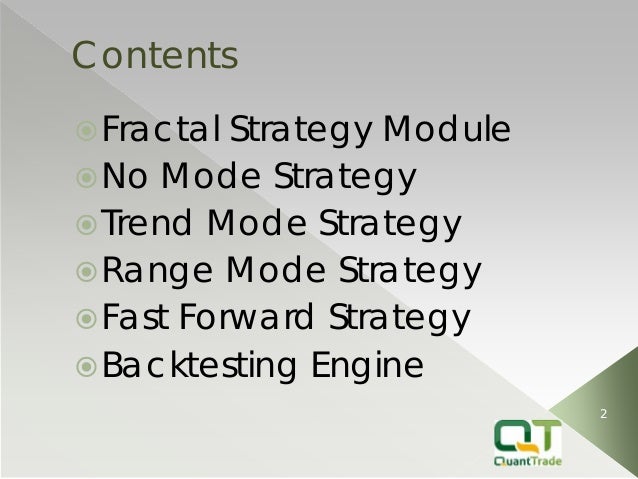 Contents

Fractal Strategy Module
No Mode Strategy
Trend Mode Strategy
Range Mode Strategy
Fast Forward Strategy
Backtesting Engine

2

QT
QuantTrade